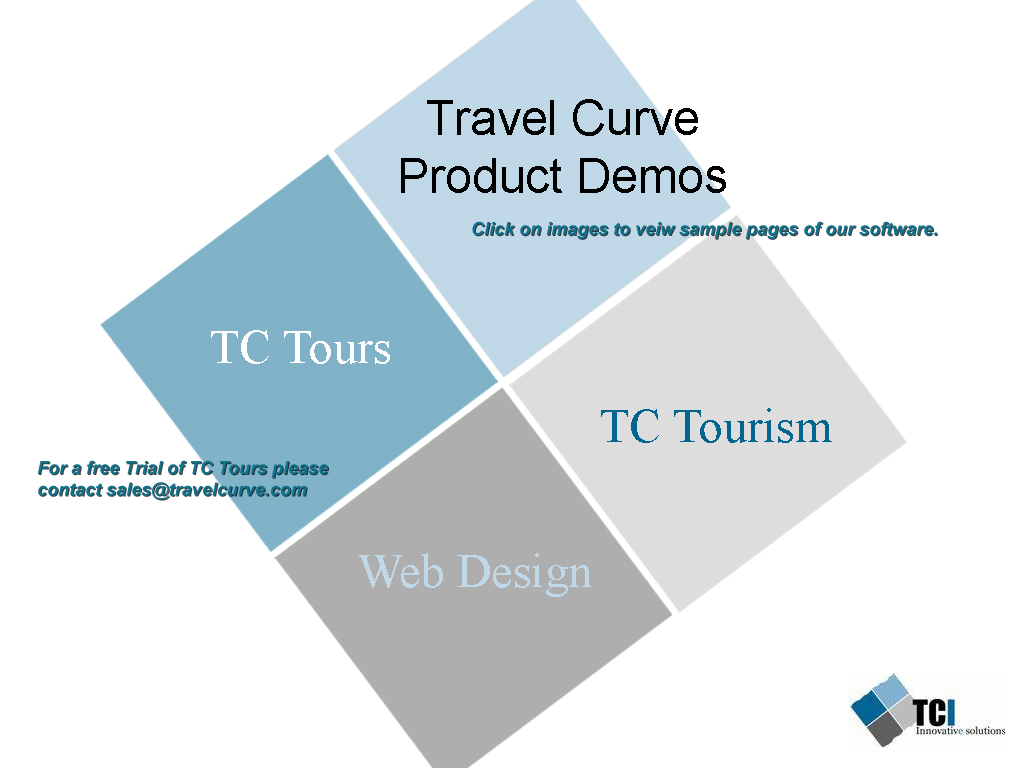 Travel Curve
Product Demos

Click on images to veiw sample pages of our software.

TC Tours

TC Tourism

For a free Trial of TC Tours please contact sales@travelcurve.com

Web Design

TCI
Innovative solutions